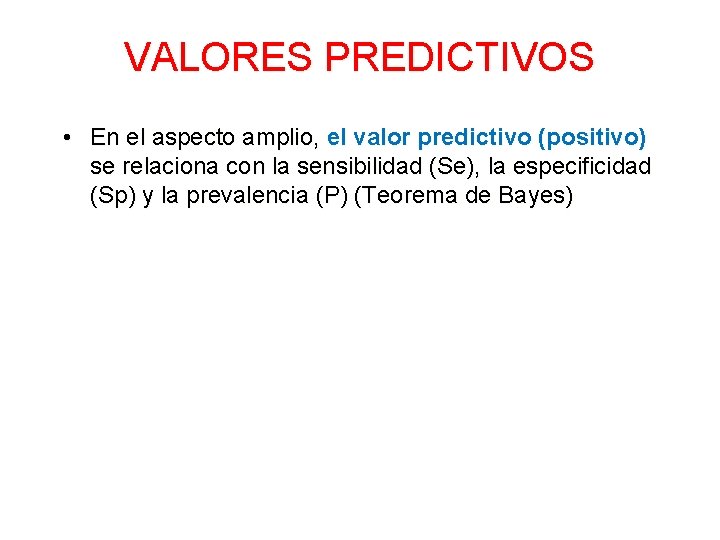 VALORES PREDICTIVOS

• En el aspecto amplio, el valor predictivo (positivo) se relaciona con la sensibilidad (Se), la especificidad (Sp) y la prevalencia (P) (Teorema de Bayes)